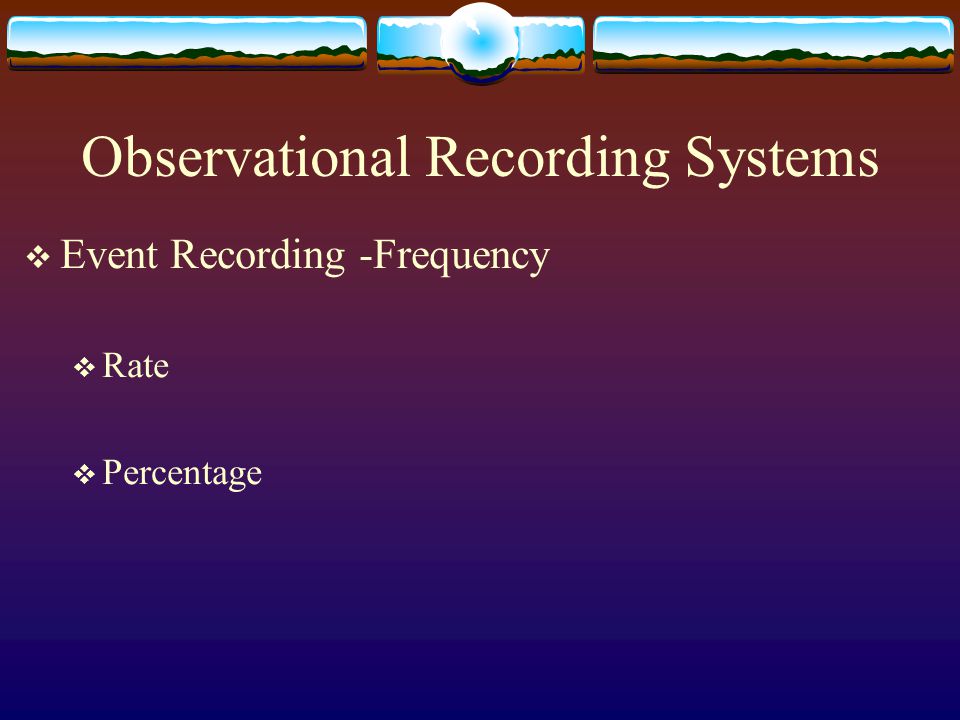 Observational Recording Systems

❖ Event Recording -Frequency

❖ Rate

❖ Percentage